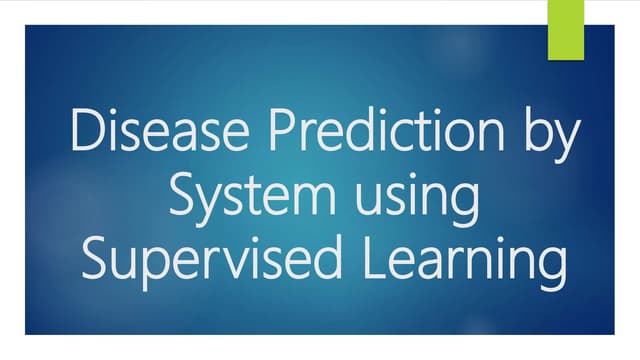 Disease Prediction by System using Supervised Learning